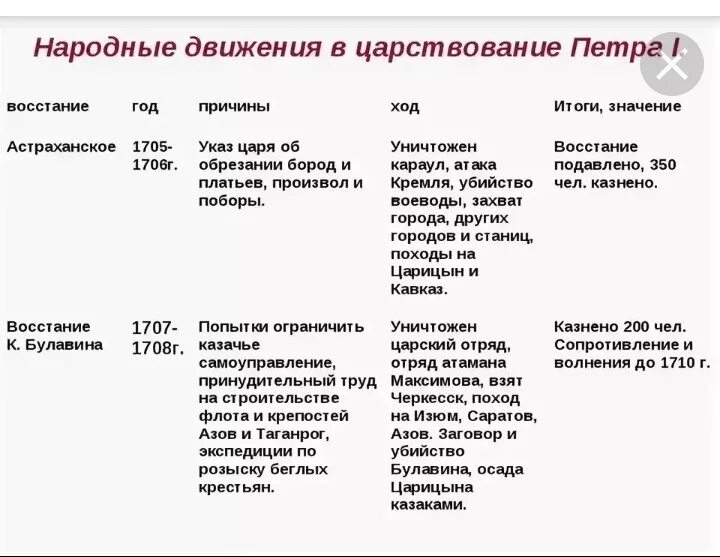 Народные движения в царствование Петра I.

| восстание | год | причины | ход | Итоги, значение |
|---|---|---|---|---|
| Астраханское | 1705-1706г. | Указ царя об обрезании бород и платьев, произвол и поборы. | Уничтожен караул, атака Кремля, убийство воеводы, захват города, других городов и станиц, походы на Царицын и Кавказ. | Восстание подавлено, 350 чел. казнено. |
| Восстание К. Булавина | 1707-1708г. | Попытки ограничить казачье самоуправление, принудительный труд на строительстве флота и крепостей Азов и Таганрог, экспедиции по розыску беглых крестьян. | Уничтожен царский отряд, отряд атамана Максимова, взят Черкесск, поход на Изюм, Саратов, Азов. Заговор и убийство Булавина, осада Царицына казаками. | Казнено 200 чел. Сопротивление и волнения до 1710 г. |